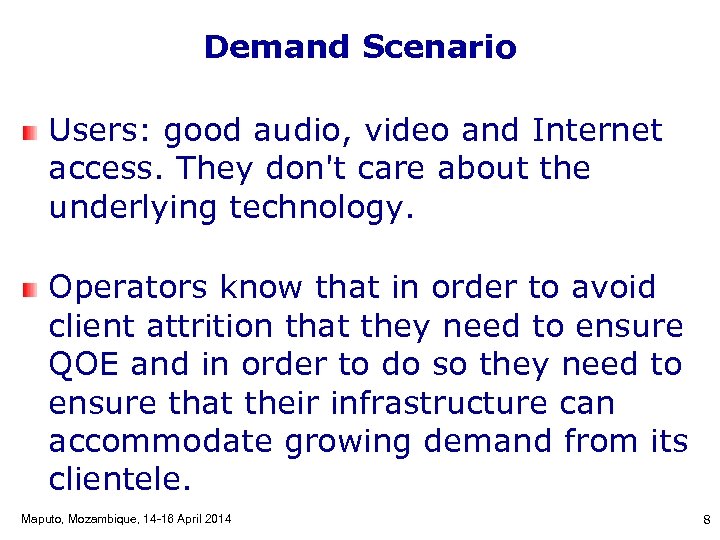 Demand Scenario

Users: good audio, video and Internet access. They don't care about the underlying technology.

Operators know that in order to avoid client attrition that they need to ensure QOE and in order to do so they need to ensure that their infrastructure can accommodate growing demand from its clientele.

Maputo, Mozambique, 14-16 April 2014

8